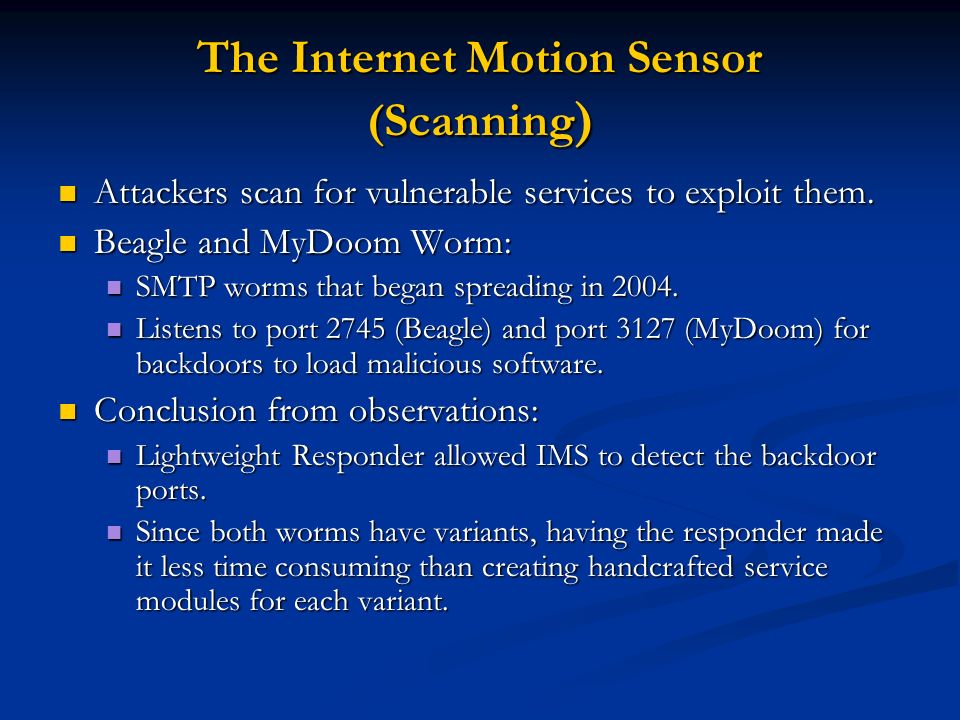 The Internet Motion Sensor (Scanning)

Attackers scan for vulnerable services to exploit them.

Beagle and MyDoom Worm:

SMTP worms that began spreading in 2004.

Listens to port 2745 (Beagle) and port 3127 (MyDoom) for backdoors to load malicious software.

Conclusion from observations:

Lightweight Responder allowed IMS to detect the backdoor ports.

Since both worms have variants, having the responder made it less time consuming than creating handcrafted service modules for each variant.